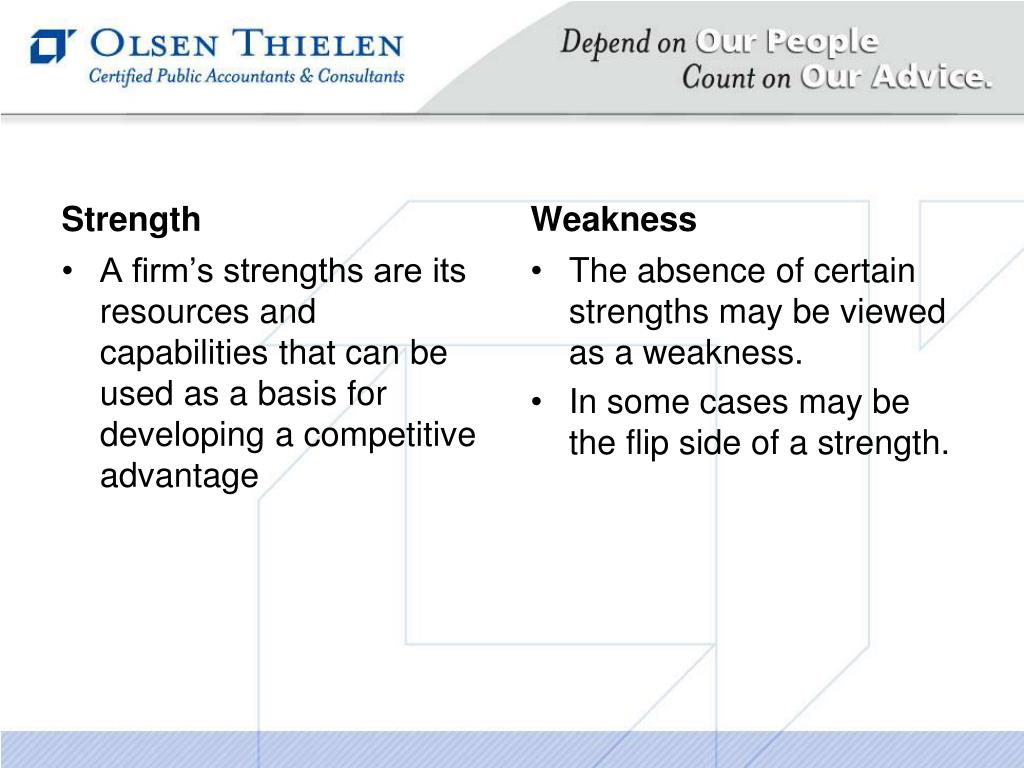 OLSEN THIELEN
Certified Public Accountants & Consultants

Depend on Our People
Count on Our Advice.

Strength
• A firm's strengths are its resources and capabilities that can be used as a basis for developing a competitive advantage

Weakness
• The absence of certain strengths may be viewed as a weakness.
• In some cases may be the flip side of a strength.